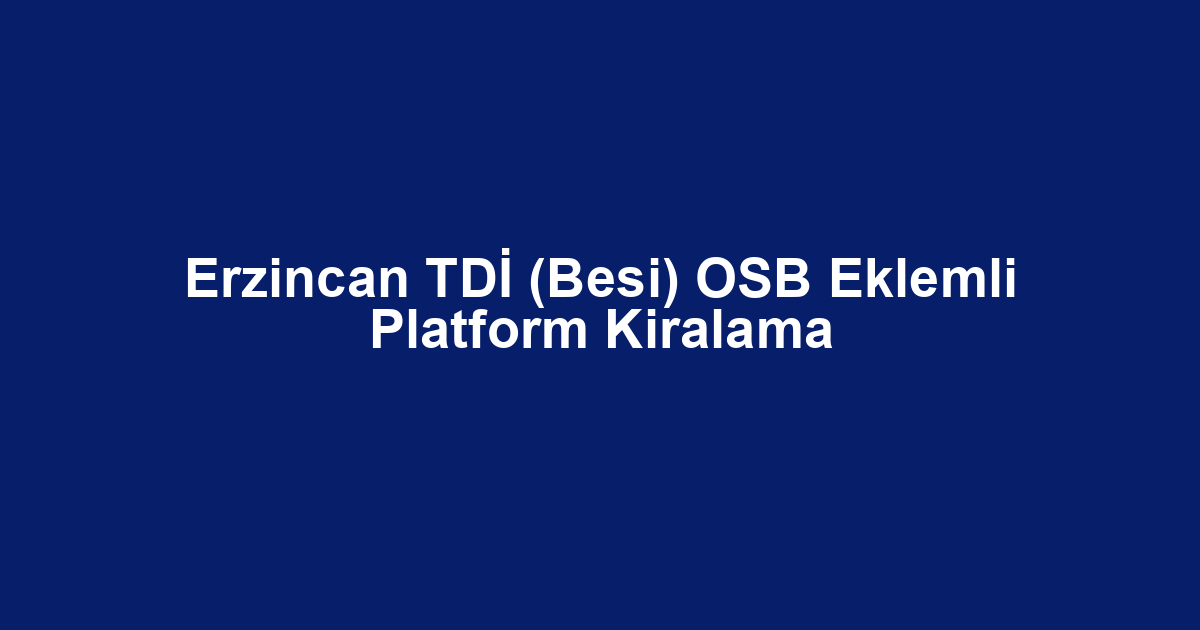 Erzincan TDİ (Besi) OSB Eklemli Platform Kiralama